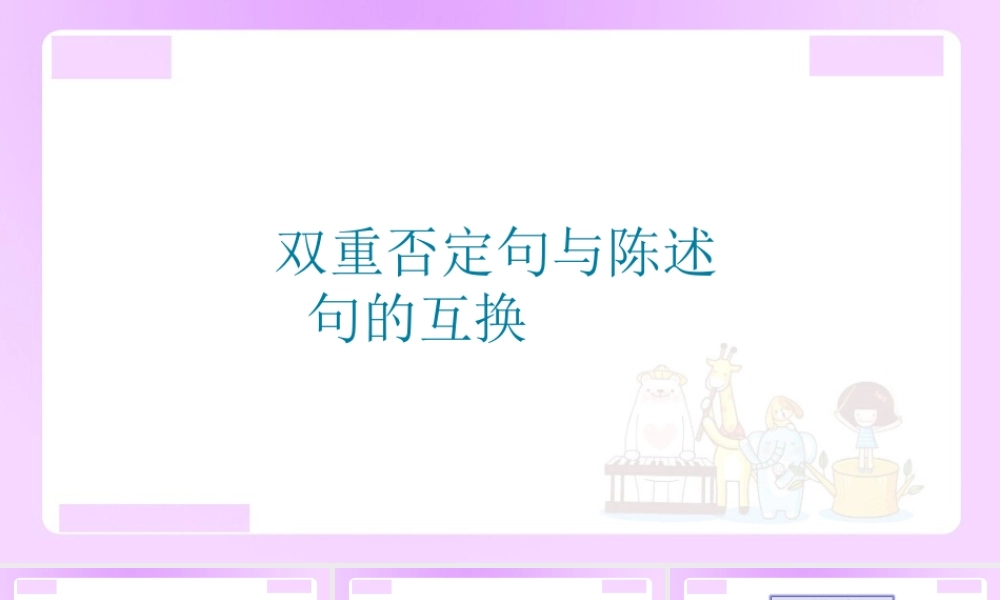 双重否定句与陈述句的互换